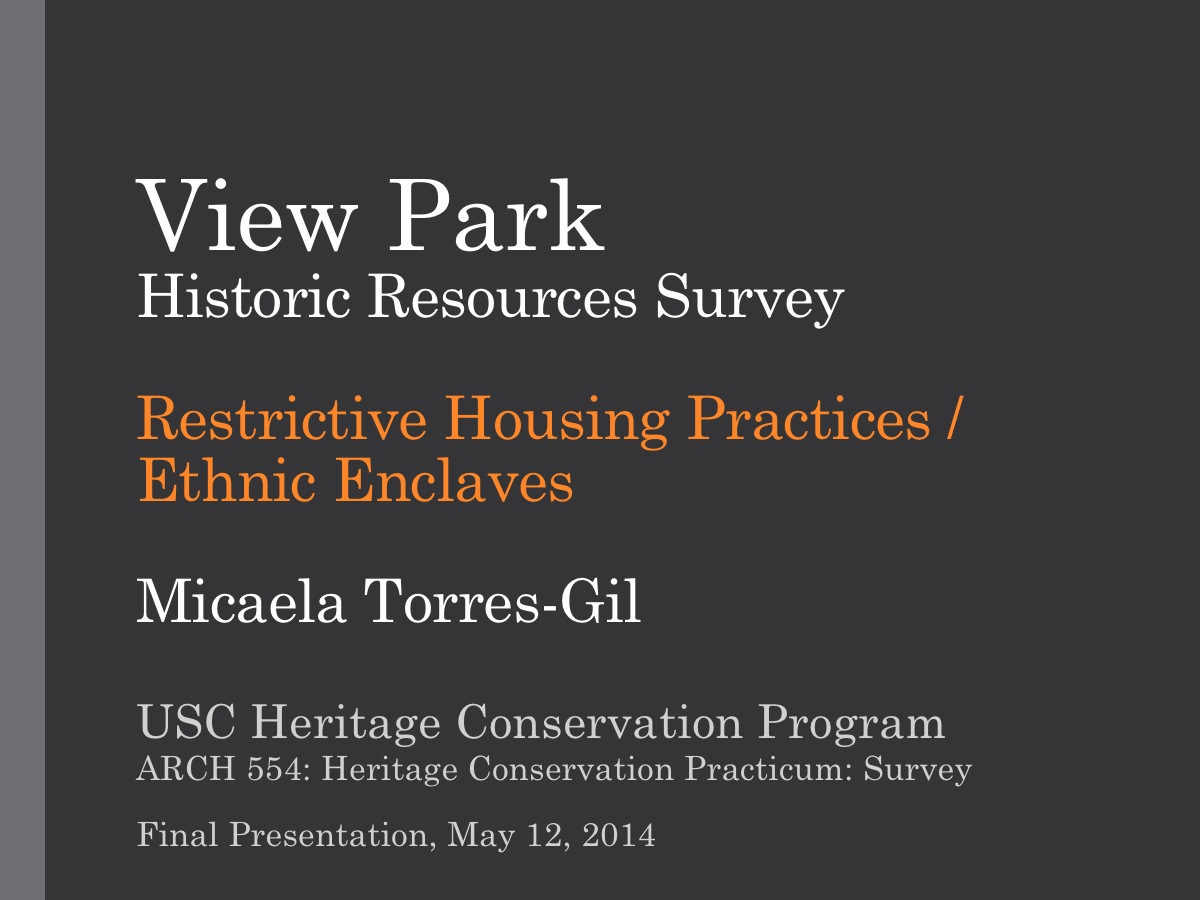 View Park
Historic Resources Survey

Restrictive Housing Practices / Ethnic Enclaves

Micaela Torres-Gil

USC Heritage Conservation Program
ARCH 554: Heritage Conservation Practicum: Survey

Final Presentation, May 12, 2014